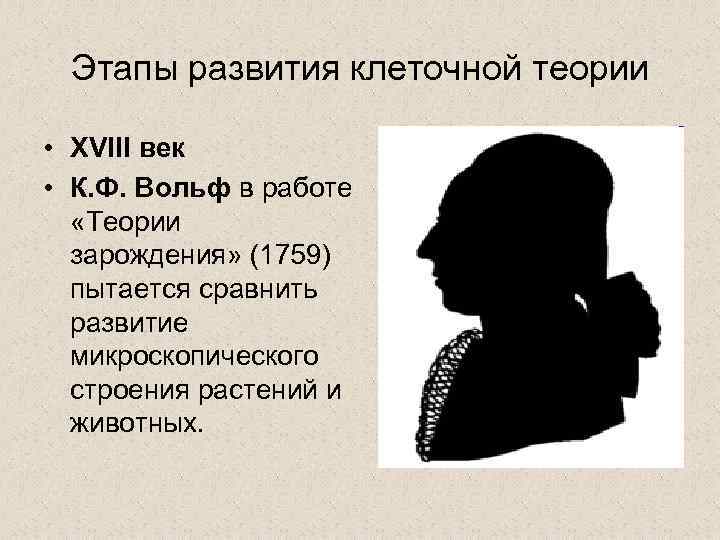 Этапы развития клеточной теории

• XVIII век
• К.Ф. Вольф в работе «Теории зарождения» (1759) пытается сравнить развитие микроскопического строения растений и животных.